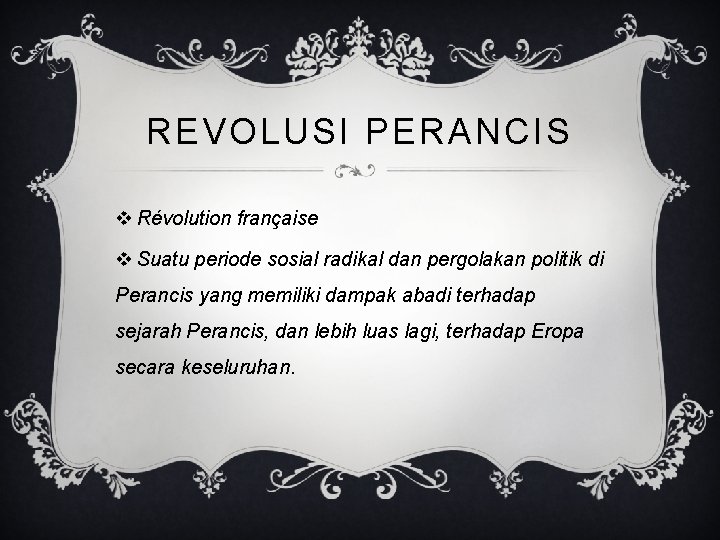 REVOLUSI PERANCIS

❖ Révolution française

❖ Suatu periode sosial radikal dan pergolakan politik di Perancis yang memiliki dampak abadi terhadap sejarah Perancis, dan lebih luas lagi, terhadap Eropa secara keseluruhan.